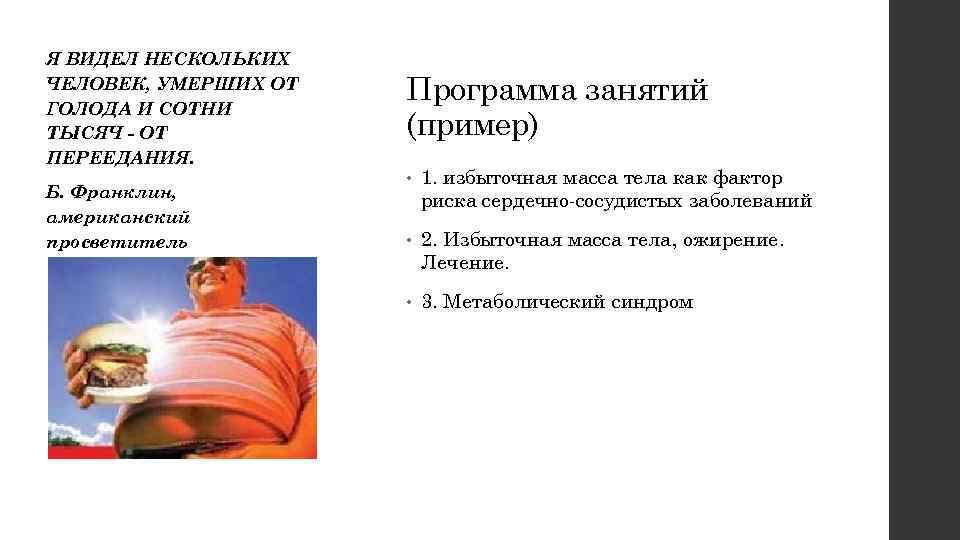 Я ВИДЕЛ НЕСКОЛЬКИХ ЧЕЛОВЕК, УМЕРШИХ ОТ ГОЛОДА И СОТНИ ТЫСЯЧ - ОТ ПЕРЕЕДАНИЯ.

Б. Франклин, американский просветитель

Программа занятий (пример)

• 1. избыточная масса тела как фактор риска сердечно-сосудистых заболеваний

• 2. Избыточная масса тела, ожирение. Лечение.

• 3. Метаболический синдром